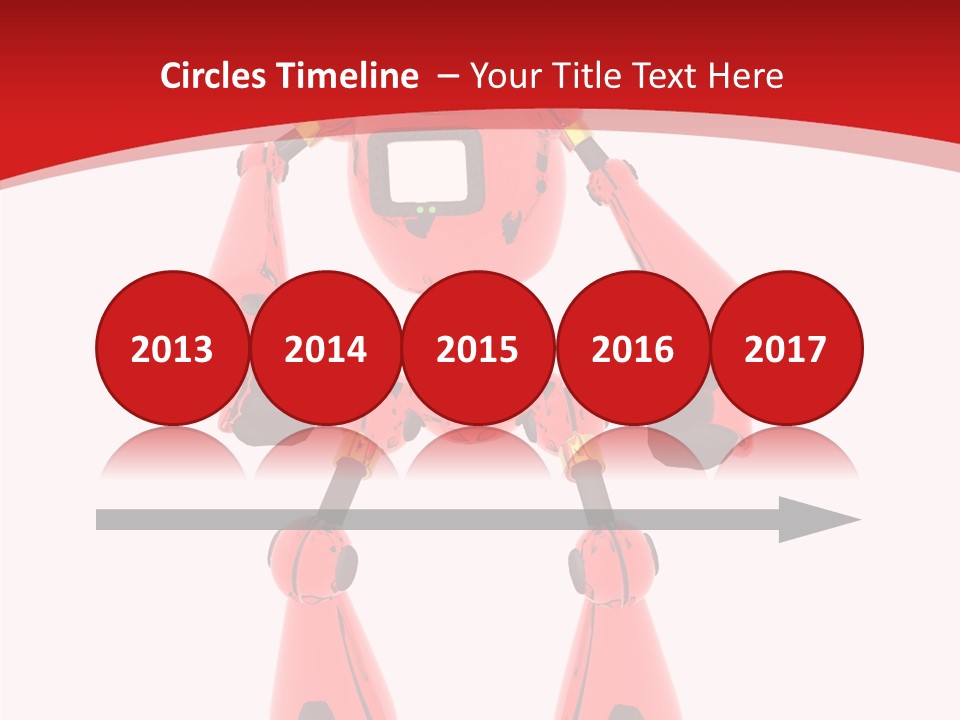 Circles Timeline – Your Title Text Here

2013

2014

2015

2016

2017